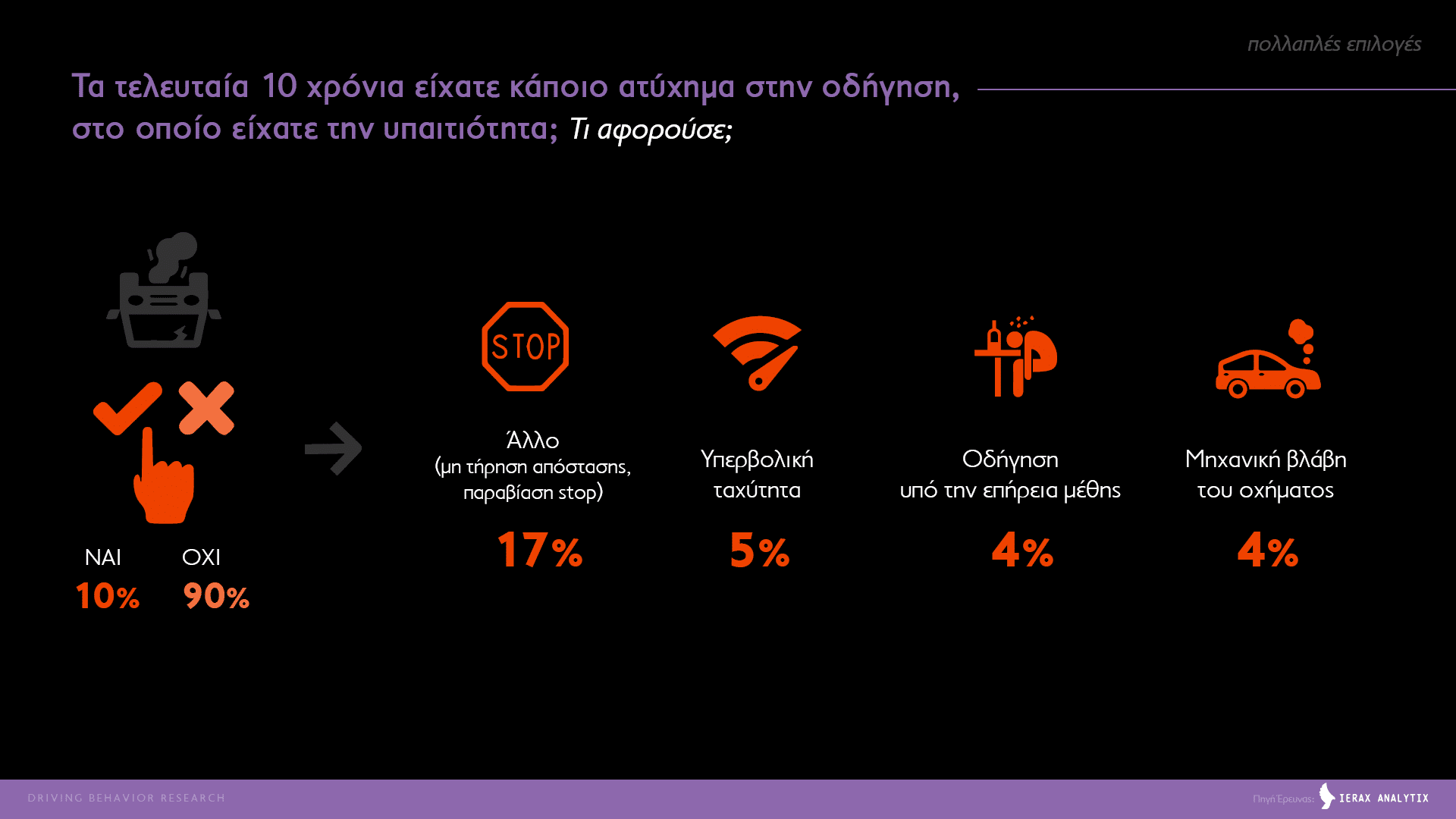 πολλαπλές επιλογές

Τα τελευταία 10 χρόνια είχατε κάποιο ατύχημα στην οδήγηση, στο οποίο είχατε την υπαιτιότητα; Τι αφορούσε;

ΝΑΙ
10%

ΟΧΙ
90%

STOP

Άλλο
(μη τήρηση απόστασης, παραβίαση stop)
17%

Υπερβολική ταχύτητα
5%

Οδήγηση υπό την επήρεια μέθης
4%

Μηχανική βλάβη του οχήματος
4%

DRIVING BEHAVIOR RESEARCH

Πηγή Έρευνας: IERAX ANALYTIX